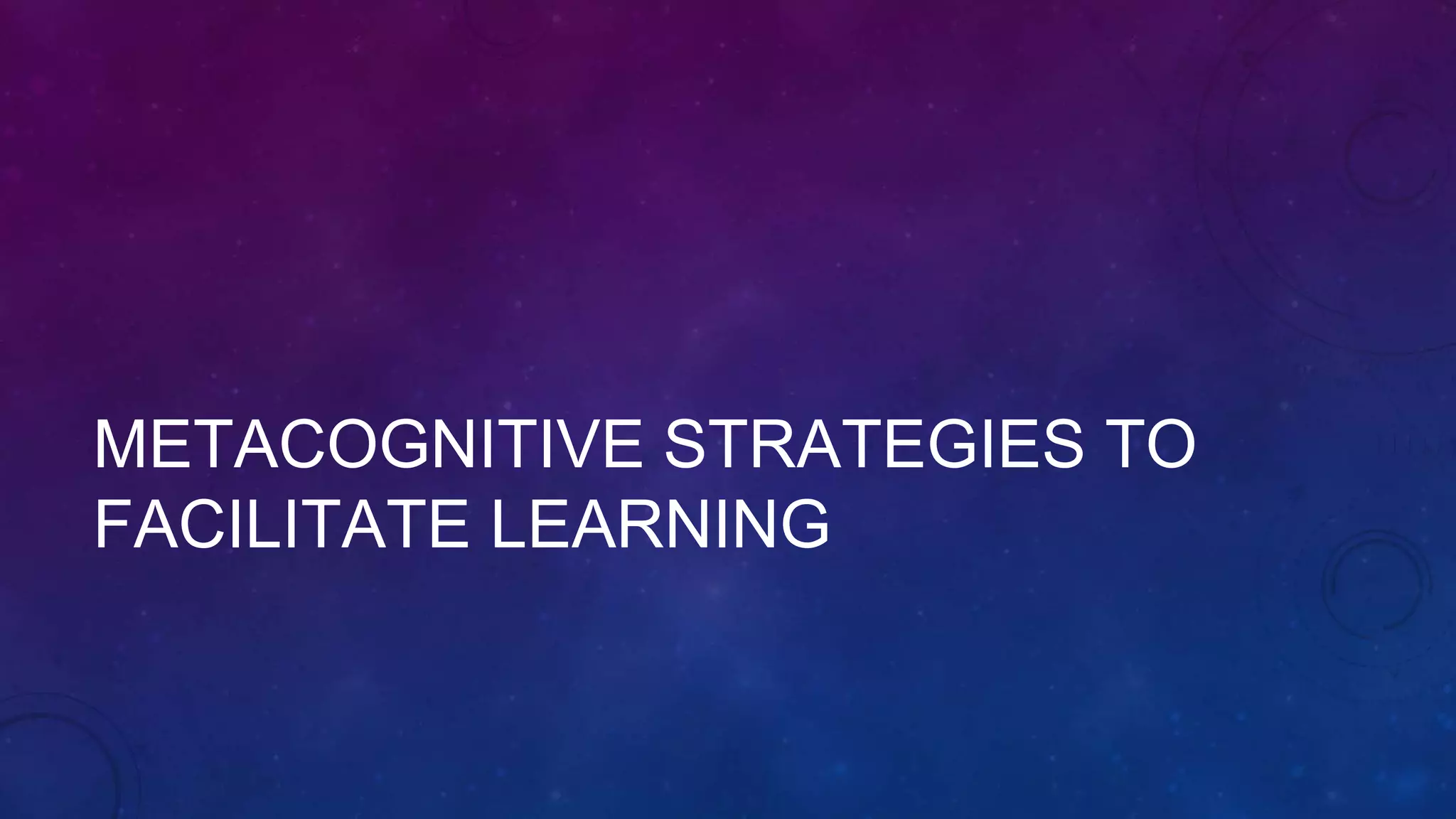 METACOGNITIVE STRATEGIES TO FACILITATE LEARNING